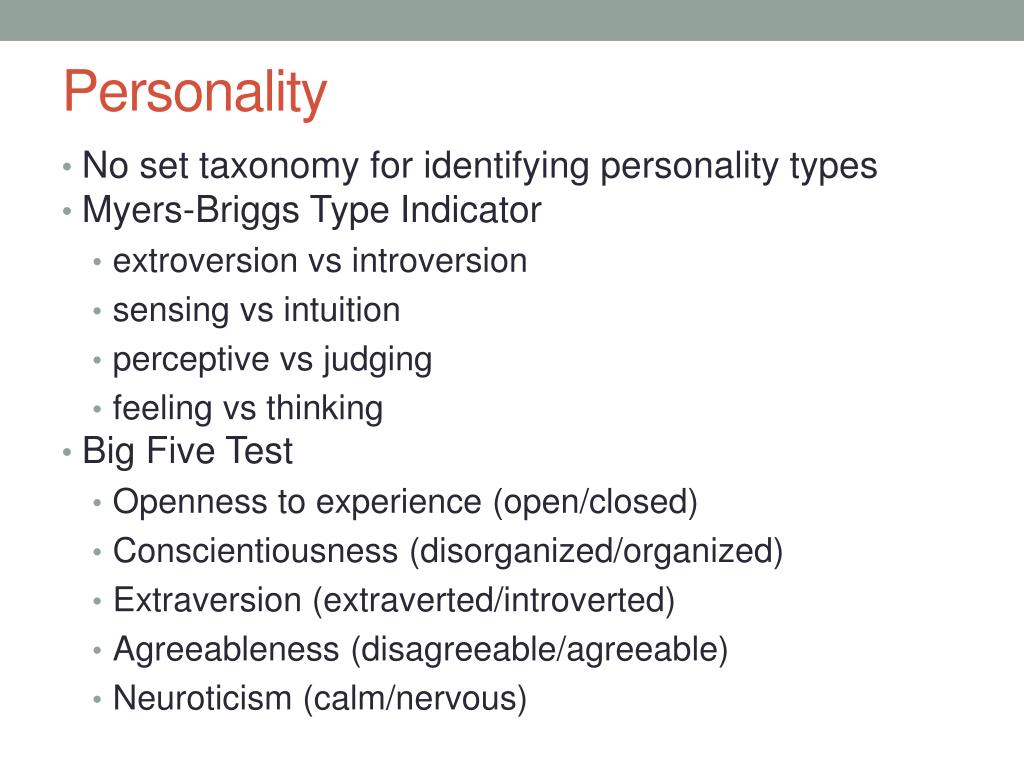 Personality

• No set taxonomy for identifying personality types
• Myers-Briggs Type Indicator
  • extroversion vs introversion
  • sensing vs intuition
  • perceptive vs judging
  • feeling vs thinking
• Big Five Test
  • Openness to experience (open/closed)
  • Conscientiousness (disorganized/organized)
  • Extraversion (extraverted/introverted)
  • Agreeableness (disagreeable/agreeable)
  • Neuroticism (calm/nervous)